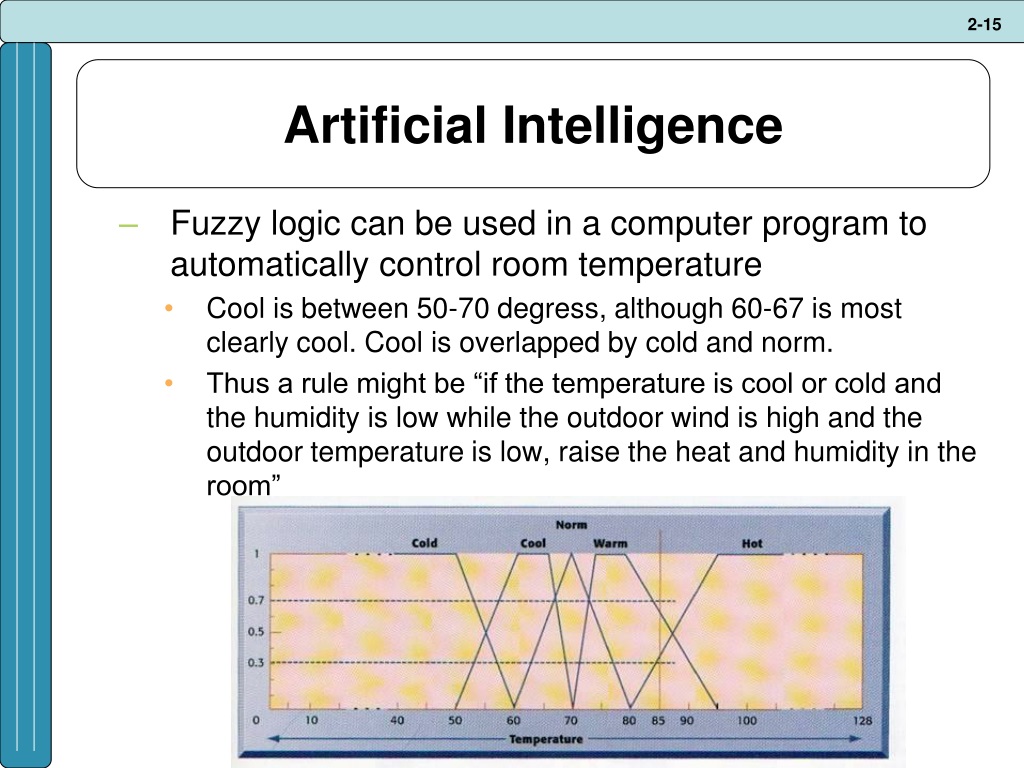 2-15

Artificial Intelligence

– Fuzzy logic can be used in a computer program to automatically control room temperature
  • Cool is between 50-70 degress, although 60-67 is most clearly cool. Cool is overlapped by cold and norm.
  • Thus a rule might be “if the temperature is cool or cold and the humidity is low while the outdoor wind is high and the outdoor temperature is low, raise the heat and humidity in the room”

Norm
Cold
Cool
Warm
Hot
1
0.7
0.5
0.3
0
10
40
50
60
70
80
85
90
100
128
Temperature